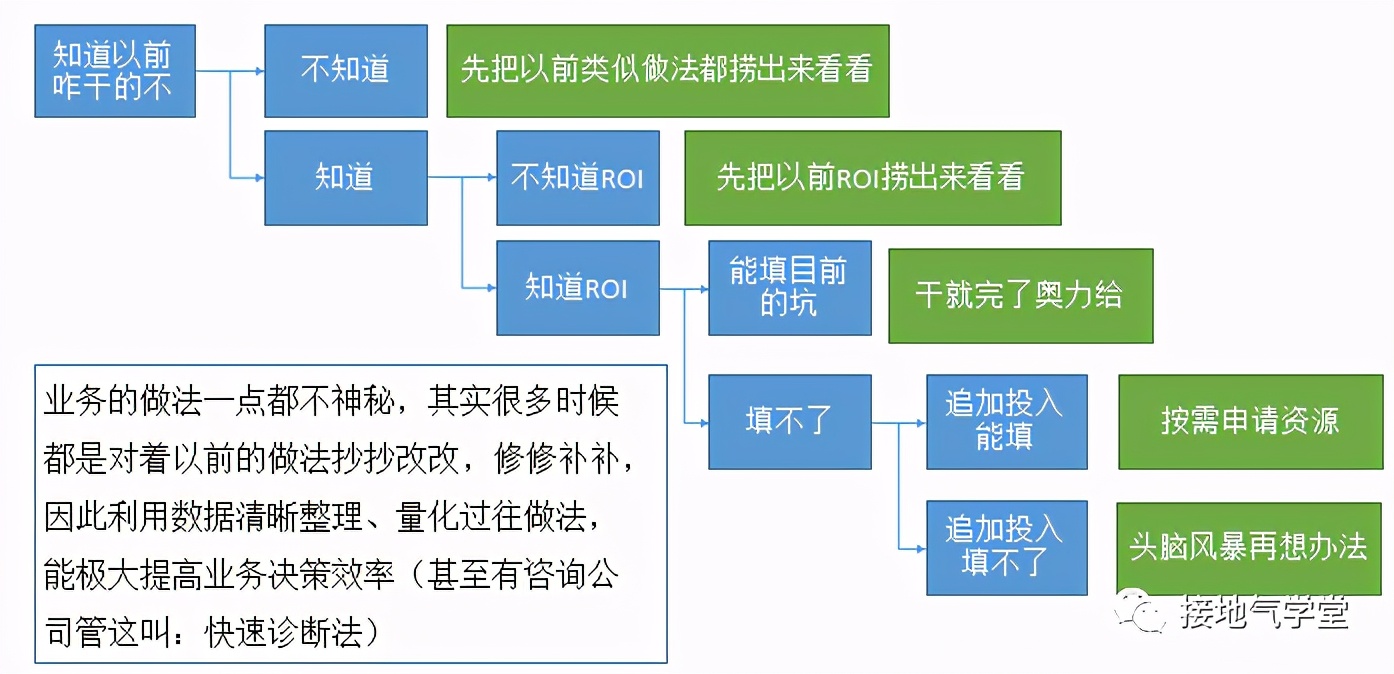 知道以前咋干的不

不知道

先把以前类似做法都捞出来看看

知道

不知道ROI

先把以前ROI捞出来看看

知道ROI

能填目前的坑

干就完了奥力给

填不了

追加投入能填

按需申请资源

追加投入填不了

头脑风暴再想办法

业务的做法一点都不神秘，其实很多时候都是对着以前的做法抄抄改改，修修补补，因此利用数据清晰整理、量化过往做法，能极大提高业务决策效率（甚至有咨询公司管这叫：快速诊断法）

接地气学堂